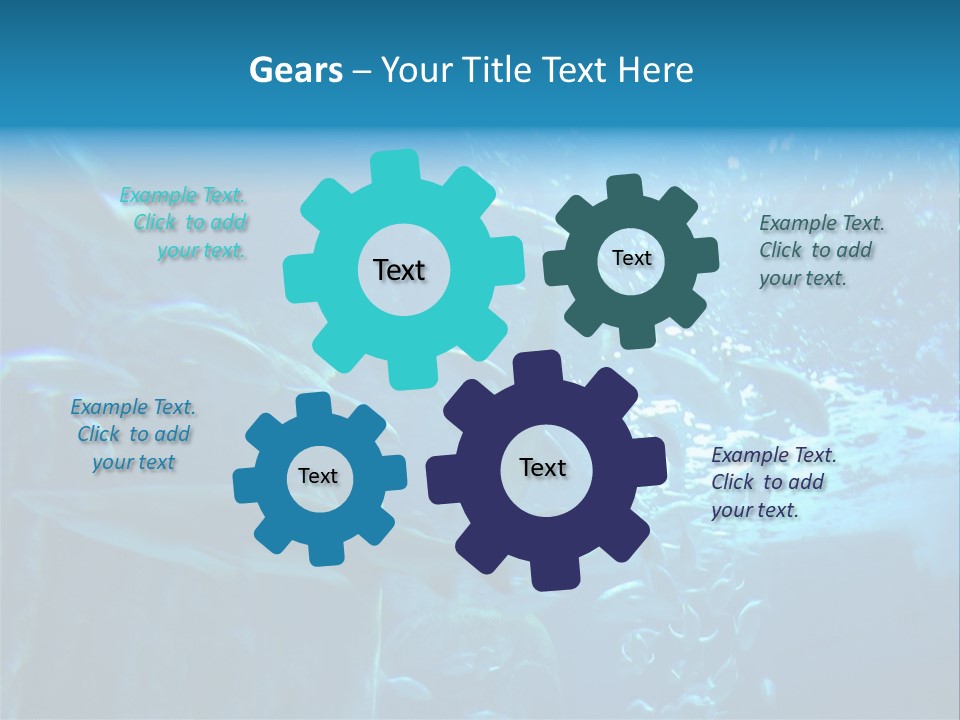 Gears – Your Title Text Here

Example Text. Click to add your text.

Text

Text

Example Text. Click to add your text.

Example Text. Click to add your text

Text

Text

Example Text. Click to add your text.